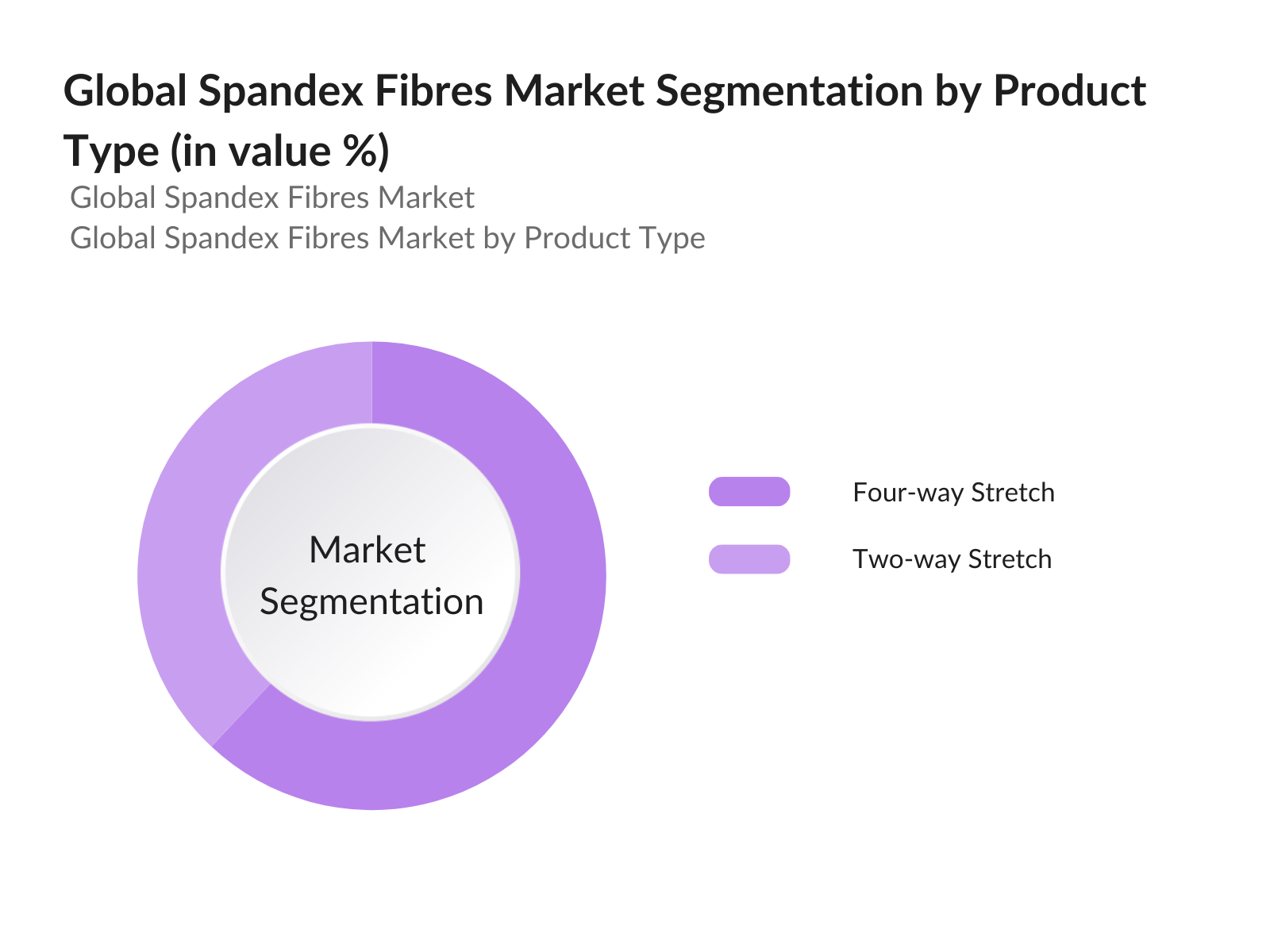 Global Spandex Fibres Market Segmentation by Product Type (in value %)

Global Spandex Fibres Market
Global Spandex Fibres Market by Product Type

Market Segmentation

Four-way Stretch
Two-way Stretch